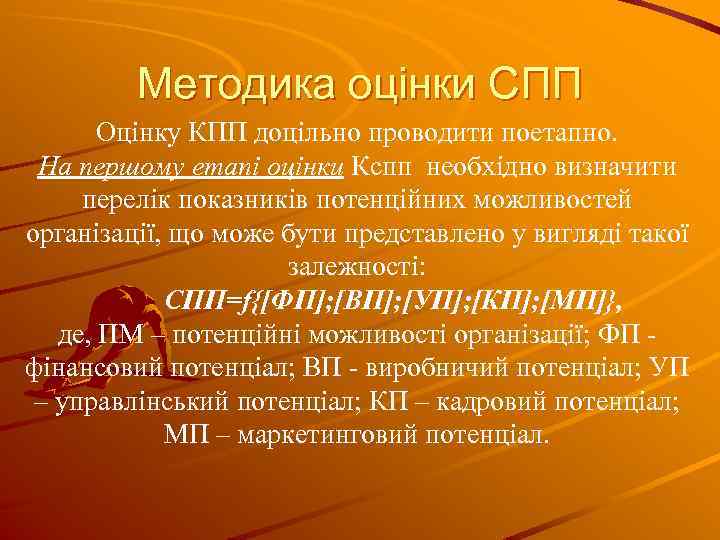 Методика оцінки СПП

Оцінку КПП доцільно проводити поетапно. На першому етапі оцінки Кспп необхідно визначити перелік показників потенційних можливостей організації, що може бути представлено у вигляді такої залежності:

СПП=f{[ФП];[ВП];[УП];[КП];[МП]},

де, ПМ – потенційні можливості організації; ФП - фінансовий потенціал; ВП - виробничий потенціал; УП – управлінський потенціал; КП – кадровий потенціал; МП – маркетинговий потенціал.